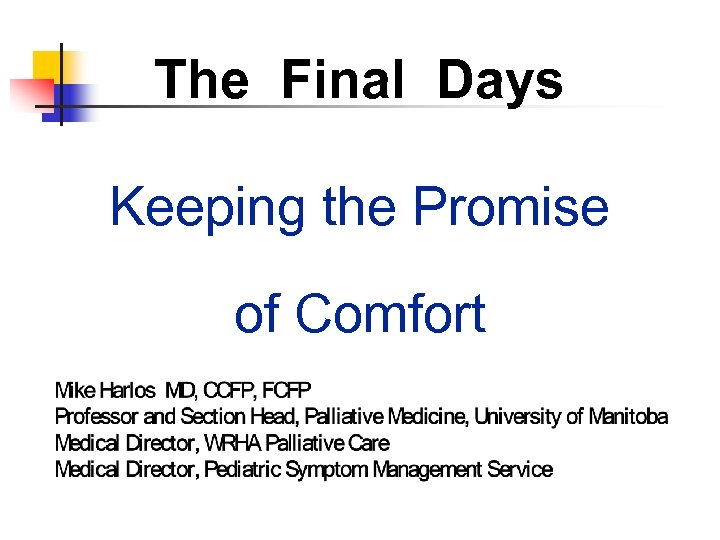 The Final Days

Keeping the Promise

of Comfort

Mike Harlos MD, CCFP, FCFP
Professor and Section Head, Palliative Medicine, University of Manitoba
Medical Director, WRHA Palliative Care
Medical Director, Pediatric Symptom Management Service